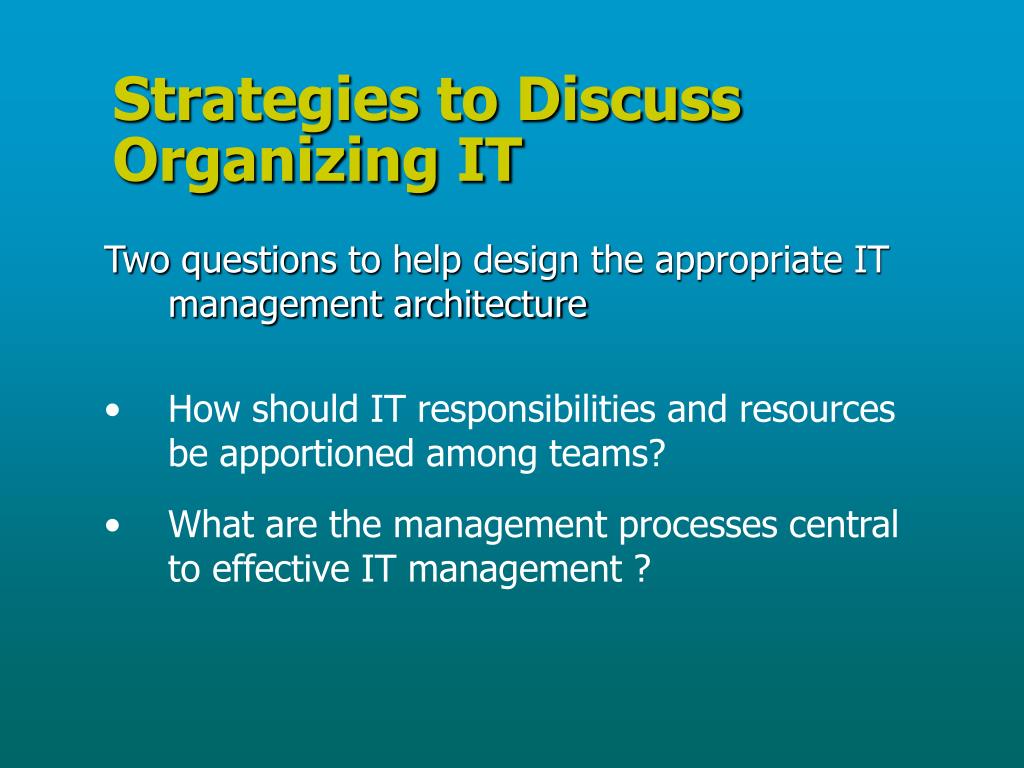 Strategies to Discuss Organizing IT

Two questions to help design the appropriate IT management architecture

• How should IT responsibilities and resources be apportioned among teams?

• What are the management processes central to effective IT management ?